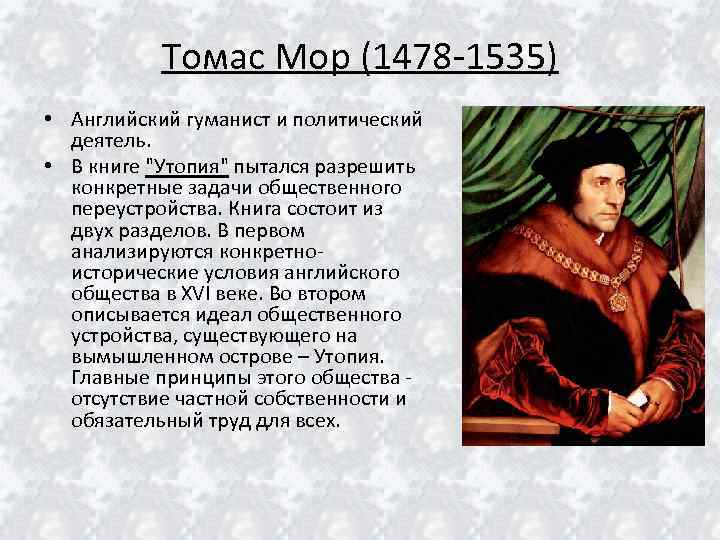 Томас Мор (1478-1535)

• Английский гуманист и политический деятель.
• В книге "Утопия" пытался разрешить конкретные задачи общественного переустройства. Книга состоит из двух разделов. В первом анализируются конкретно-исторические условия английского общества в XVI веке. Во втором описывается идеал общественного устройства, существующего на вымышленном острове – Утопия. Главные принципы этого общества - отсутствие частной собственности и обязательный труд для всех.